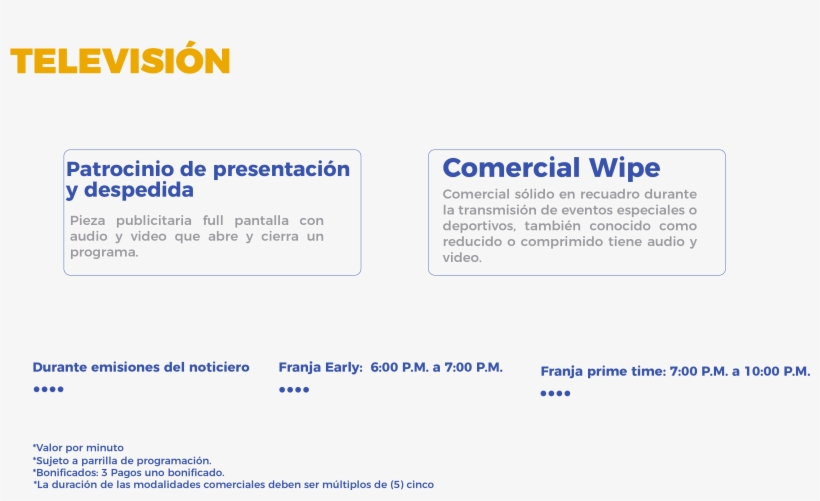 TELEVISIÓN

Patrocinio de presentación y despedida

Pieza publicitaria full pantalla con audio y video que abre y cierra un programa.

Comercial Wipe

Comercial sólido en recuadro durante la transmisión de eventos especiales o deportivos, también conocido como reducido o comprimido tiene audio y video.

Durante emisiones del noticiero
••••

Franja Early: 6:00 P.M. a 7:00 P.M.
••••

Franja prime time: 7:00 P.M. a 10:00 P.M.
••••

*Valor por minuto
*Sujeto a parrilla de programación.
*Bonificados: 3 Pagos uno bonificado.
*La duración de las modalidades comerciales deben ser múltiplos de (5) cinco